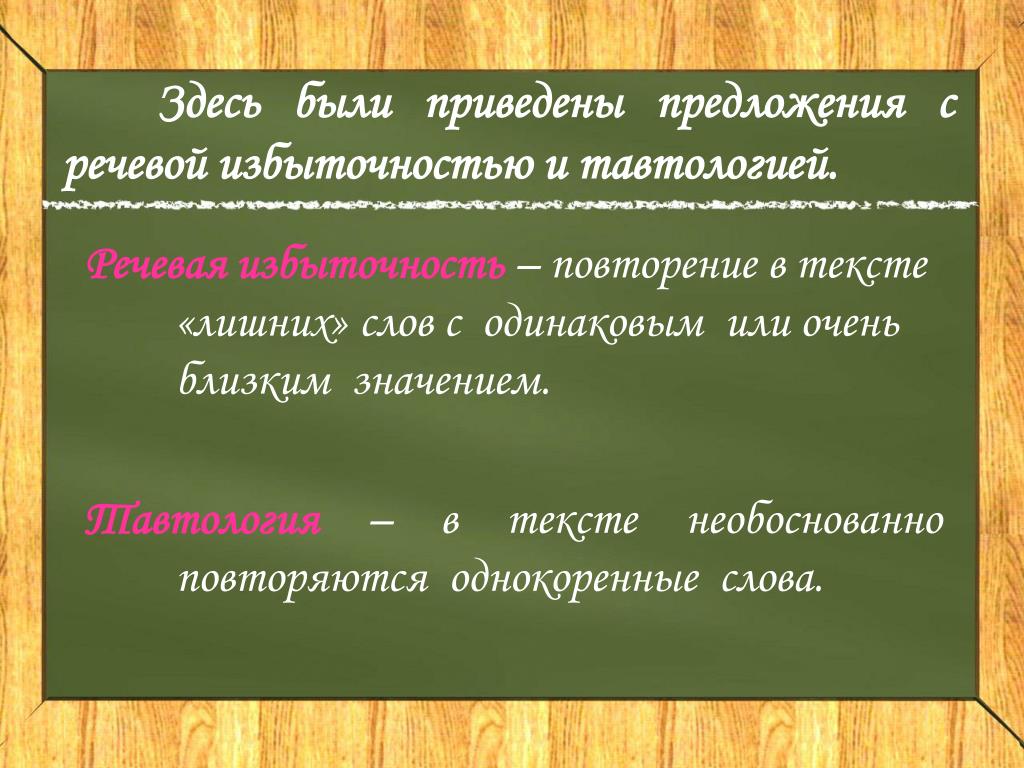 Здесь были приведены предложения с речевой избыточностью и тавтологией.

Речевая избыточность – повторение в тексте «лишних» слов с одинаковым или очень близким значением.

Тавтология – в тексте необоснованно повторяются однокоренные слова.